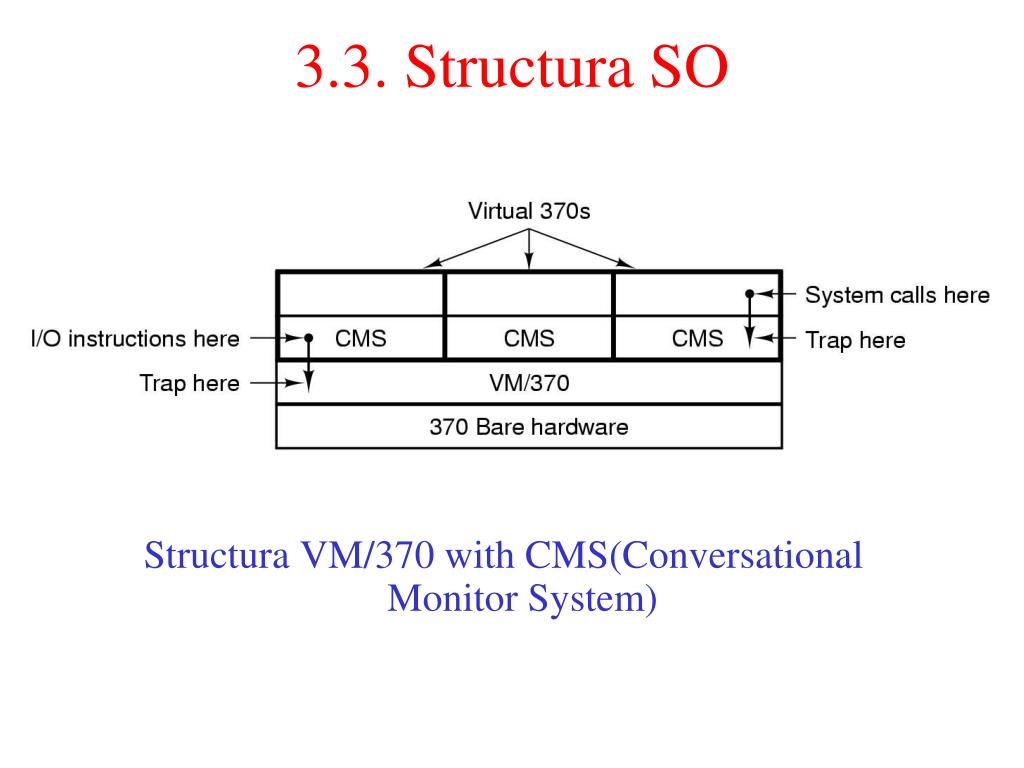 3.3. Structura SO

Virtual 370s

System calls here

I/O instructions here

CMS

CMS

CMS

Trap here

Trap here

VM/370

370 Bare hardware

Structura VM/370 with CMS(Conversational Monitor System)